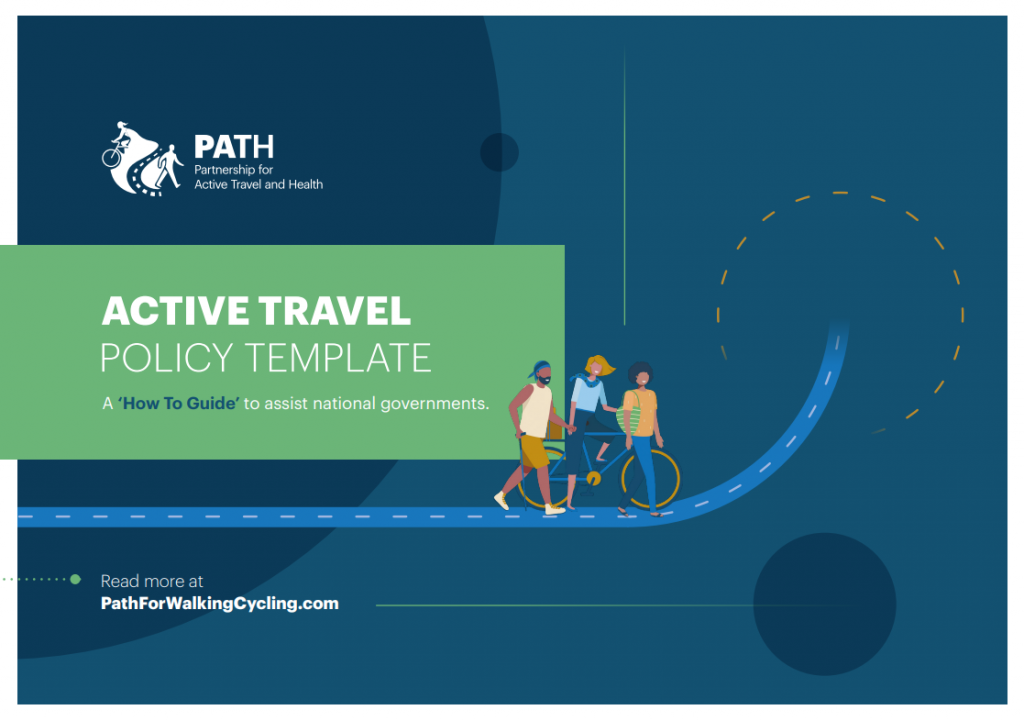 PATH
Partnership for
Active Travel and Health

ACTIVE TRAVEL
POLICY TEMPLATE

A 'How To Guide' to assist national governments.

Read more at
PathForWalkingCycling.com